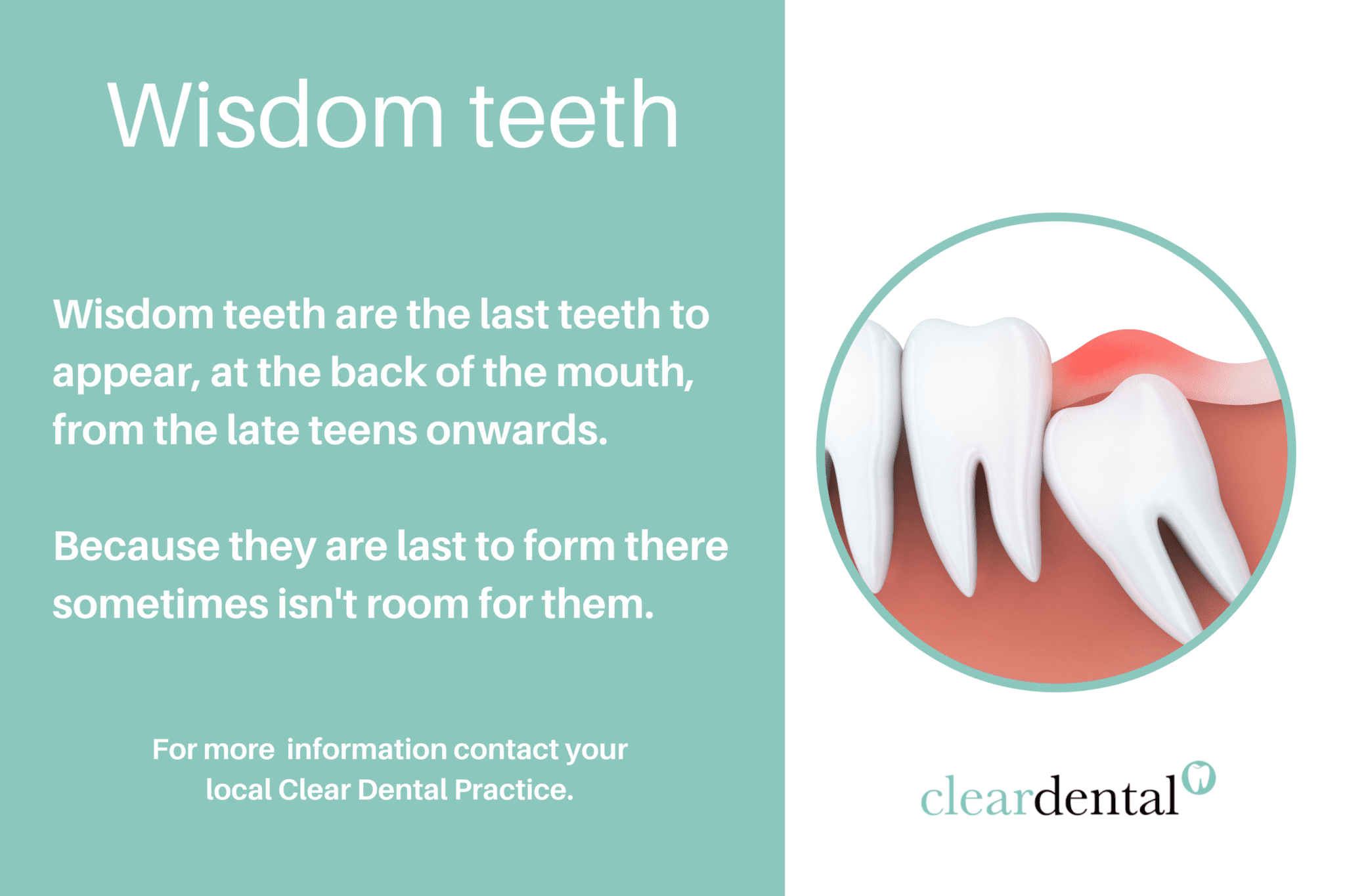 Wisdom teeth

Wisdom teeth are the last teeth to appear, at the back of the mouth, from the late teens onwards.

Because they are last to form there sometimes isn't room for them.

For more  information contact your local Clear Dental Practice.

cleardental